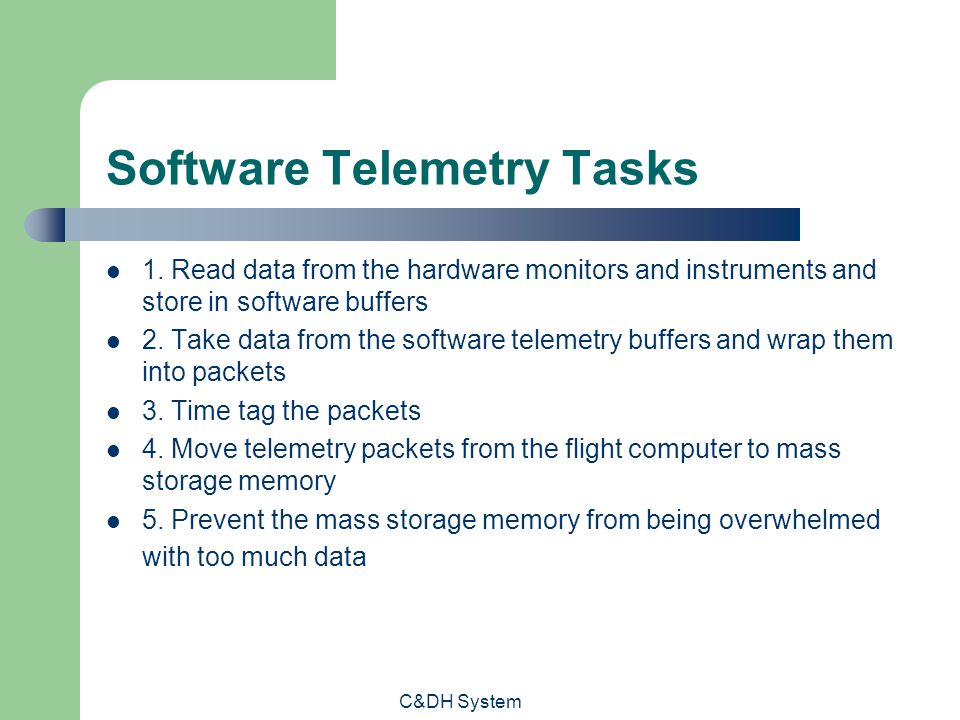 Software Telemetry Tasks

- 1. Read data from the hardware monitors and instruments and store in software buffers
- 2. Take data from the software telemetry buffers and wrap them into packets
- 3. Time tag the packets
- 4. Move telemetry packets from the flight computer to mass storage memory
- 5. Prevent the mass storage memory from being overwhelmed with too much data

C&DH System